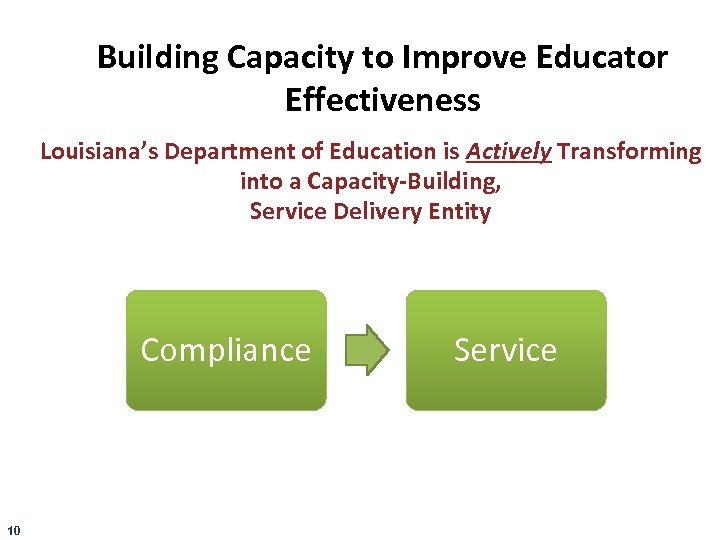 Building Capacity to Improve Educator Effectiveness

Louisiana's Department of Education is Actively Transforming into a Capacity-Building, Service Delivery Entity

Compliance

Service

10